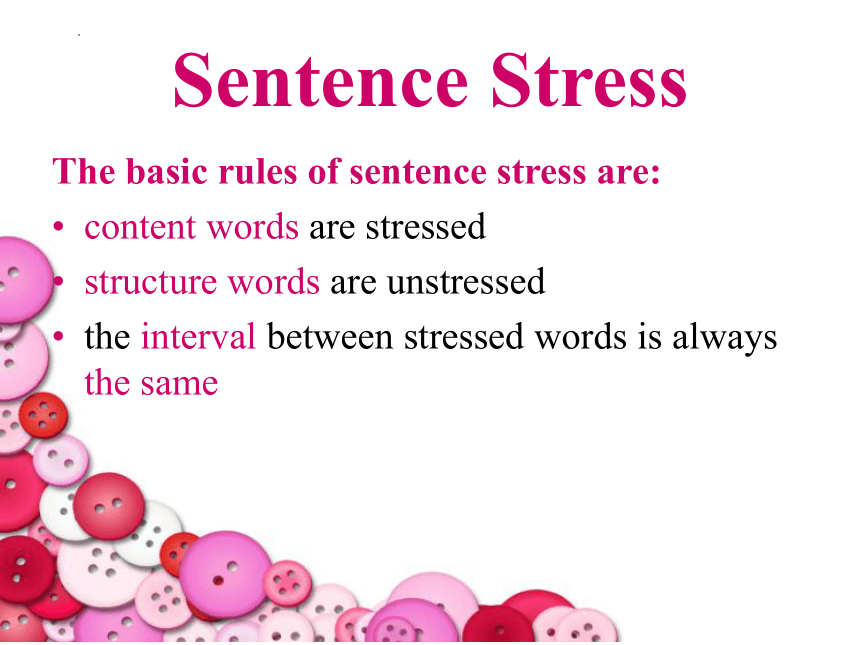 Sentence Stress

The basic rules of sentence stress are:

• content words are stressed
• structure words are unstressed
• the interval between stressed words is always the same